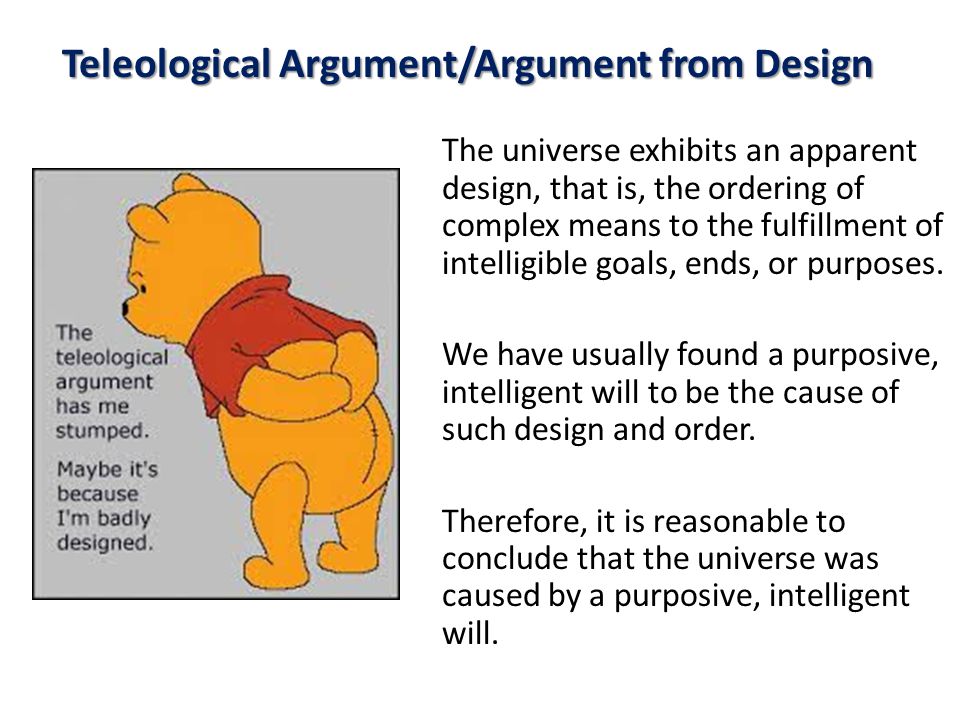 Teleological Argument/Argument from Design

The teleological argument has me stumped.

Maybe it's because I'm badly designed.

The universe exhibits an apparent design, that is, the ordering of complex means to the fulfillment of intelligible goals, ends, or purposes.

We have usually found a purposive, intelligent will to be the cause of such design and order.

Therefore, it is reasonable to conclude that the universe was caused by a purposive, intelligent will.